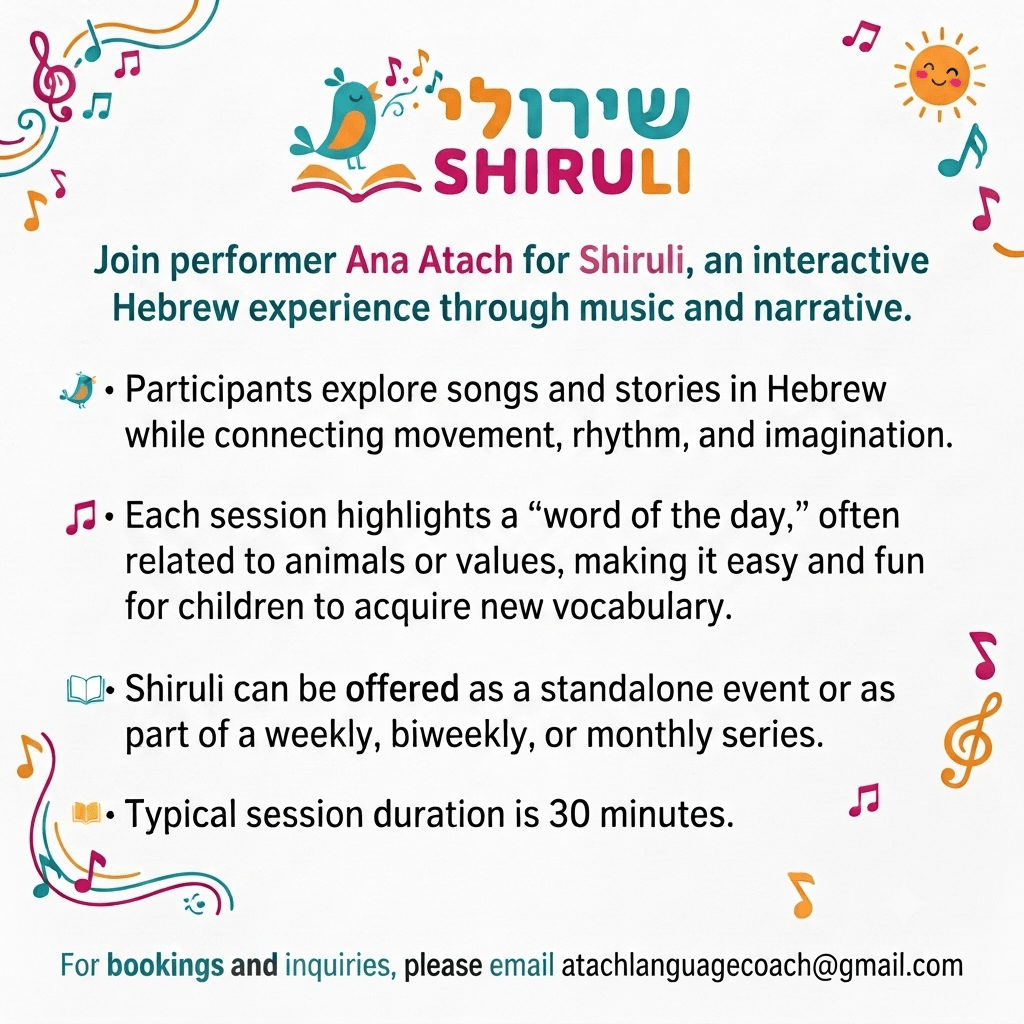 שירולי
SHIRULI

Join performer Ana Atach for Shiruli, an interactive Hebrew experience through music and narrative.

• Participants explore songs and stories in Hebrew while connecting movement, rhythm, and imagination.

• Each session highlights a "word of the day," often related to animals or values, making it easy and fun for children to acquire new vocabulary.

• Shiruli can be offered as a standalone event or as part of a weekly, biweekly, or monthly series.

• Typical session duration is 30 minutes.

For bookings and inquiries, please email atachlanguagecoach@gmail.com